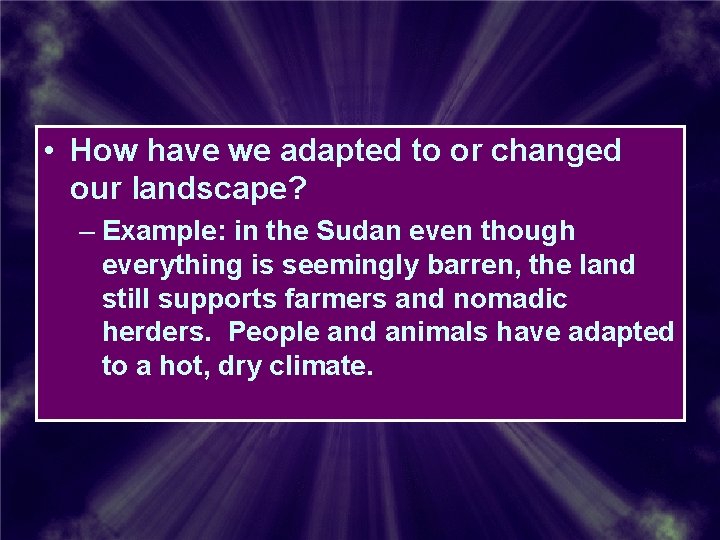 • How have we adapted to or changed our landscape?

– Example: in the Sudan even though everything is seemingly barren, the land still supports farmers and nomadic herders. People and animals have adapted to a hot, dry climate.